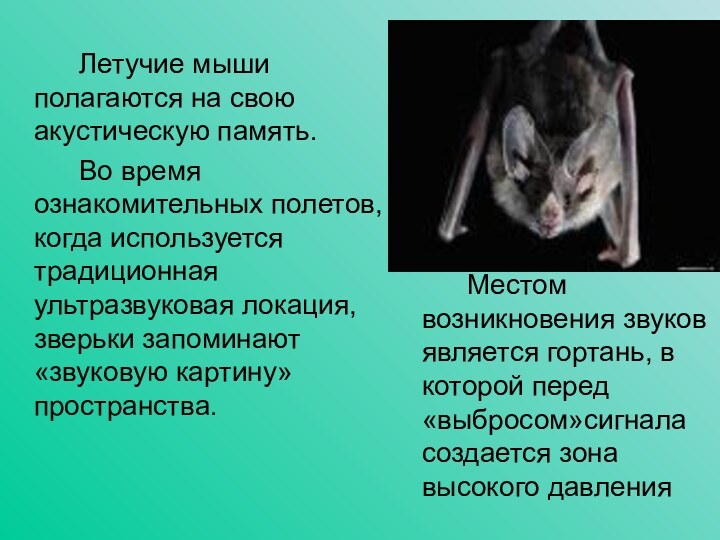 Летучие мыши полагаются на свою акустическую память.

Во время ознакомительных полетов, когда используется традиционная ультразвуковая локация, зверьки запоминают «звуковую картину» пространства.

Местом возникновения звуков является гортань, в которой перед «выбросом»сигнала создается зона высокого давления